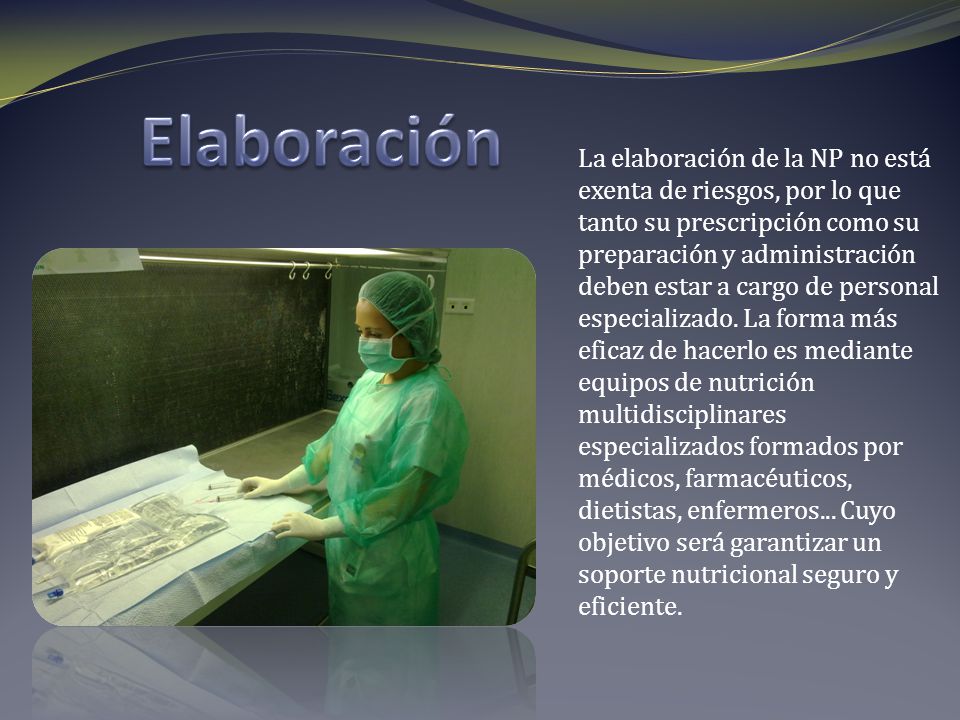 Elaboración

La elaboración de la NP no está exenta de riesgos, por lo que tanto su prescripción como su preparación y administración deben estar a cargo de personal especializado. La forma más eficaz de hacerlo es mediante equipos de nutrición multidisciplinares especializados formados por médicos, farmacéuticos, dietistas, enfermeros… Cuyo objetivo será garantizar un soporte nutricional seguro y eficiente.